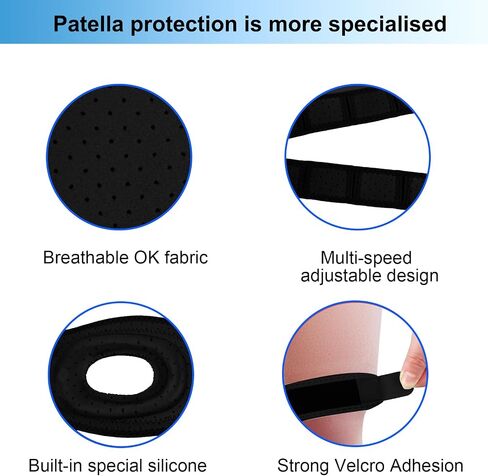 Patella protection is more specialised

Breathable OK fabric

Multi-speed adjustable design

Built-in special silicone

Strong Velcro Adhesion